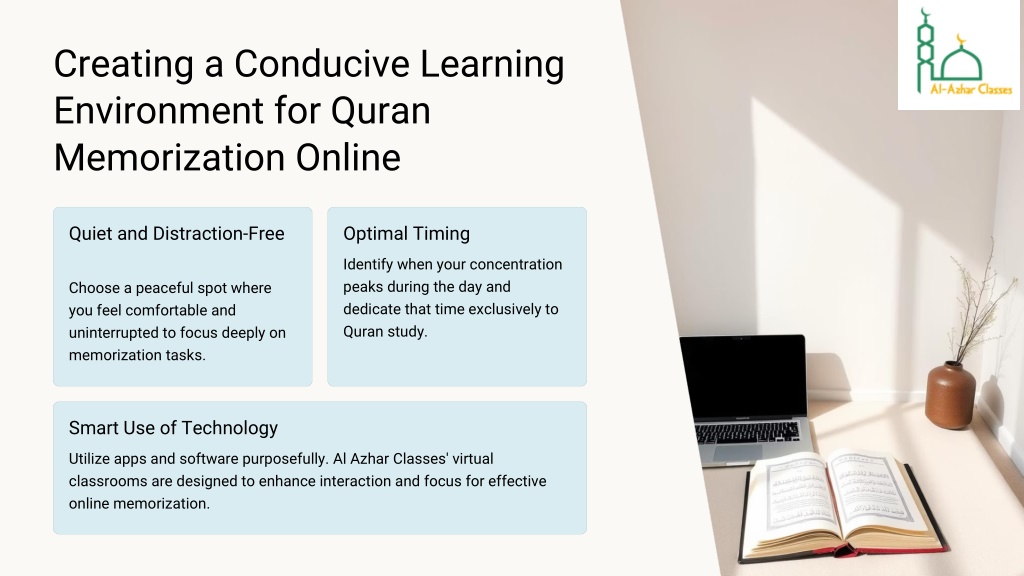 Creating a Conducive Learning Environment for Quran Memorization Online

Quiet and Distraction-Free

Choose a peaceful spot where you feel comfortable and uninterrupted to focus deeply on memorization tasks.

Optimal Timing

Identify when your concentration peaks during the day and dedicate that time exclusively to Quran study.

Smart Use of Technology

Utilize apps and software purposefully. Al Azhar Classes' virtual classrooms are designed to enhance interaction and focus for effective online memorization.

Al-Azhar Classes